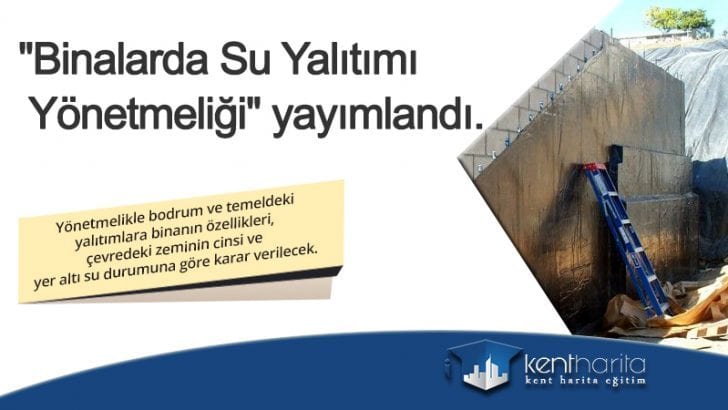 "Binalarda Su Yalıtımı Yönetmeliği" yayımlandı.

Yönetmelikle bodrum ve temeldeki yalıtımlara binanın özellikleri, çevredeki zeminin cinsi ve yer altı su durumuna göre karar verilecek.

kentharita
kent harita eğitim